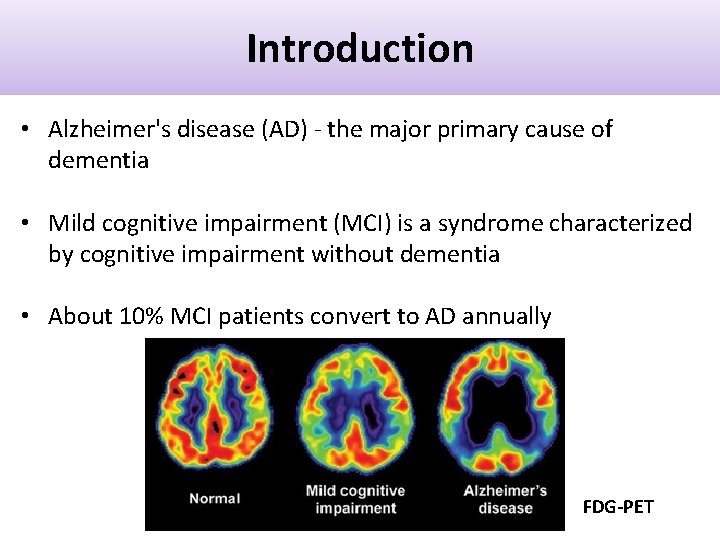 Introduction

• Alzheimer's disease (AD) - the major primary cause of dementia

• Mild cognitive impairment (MCI) is a syndrome characterized by cognitive impairment without dementia

• About 10% MCI patients convert to AD annually

Normal

Mild cognitive impairment

Alzheimer's disease

FDG-PET